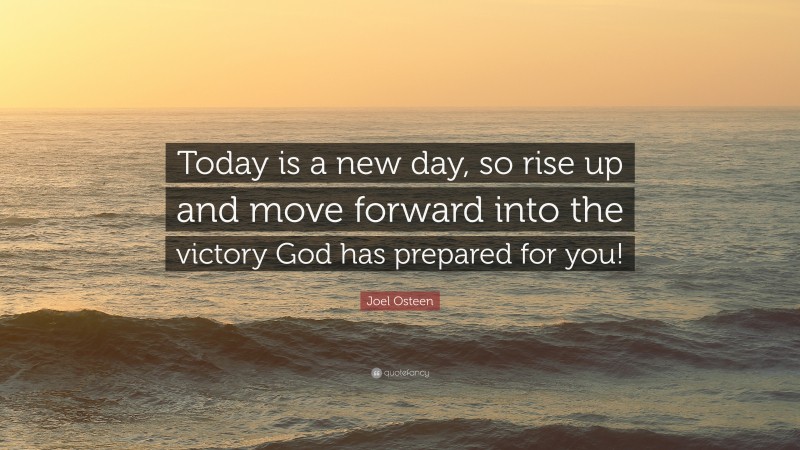 Today is a new day, so rise up and move forward into the victory God has prepared for you!

Joel Osteen

quotefancy